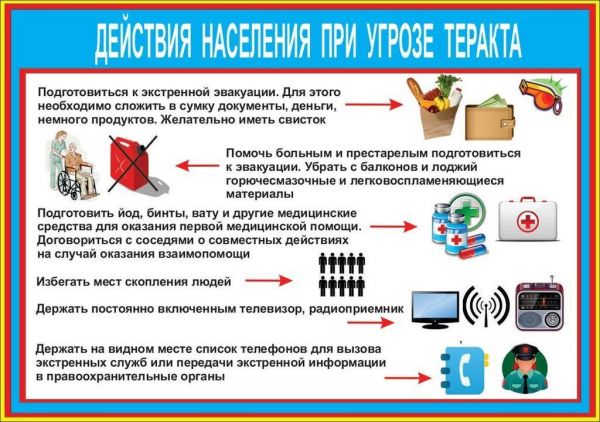 ДЕЙСТВИЯ НАСЕЛЕНИЯ ПРИ УГРОЗЕ ТЕРАКТА

Подготовиться к экстренной эвакуации. Для этого необходимо сложить в сумку документы, деньги, немного продуктов. Желательно иметь свисток

Помочь больным и престарелым подготовиться к эвакуации. Убрать с балконов и лоджий горючесмазочные и легковоспламеняющиеся материалы

Подготовить йод, бинты, вату и другие медицинские средства для оказания первой медицинской помощи. Договориться с соседями о совместных действиях на случай оказания взаимопомощи

Избегать мест скопления людей

Держать постоянно включенным телевизор, радиоприемник

Держать на видном месте список телефонов для вызова экстренных служб или передачи экстренной информации в правоохранительные органы